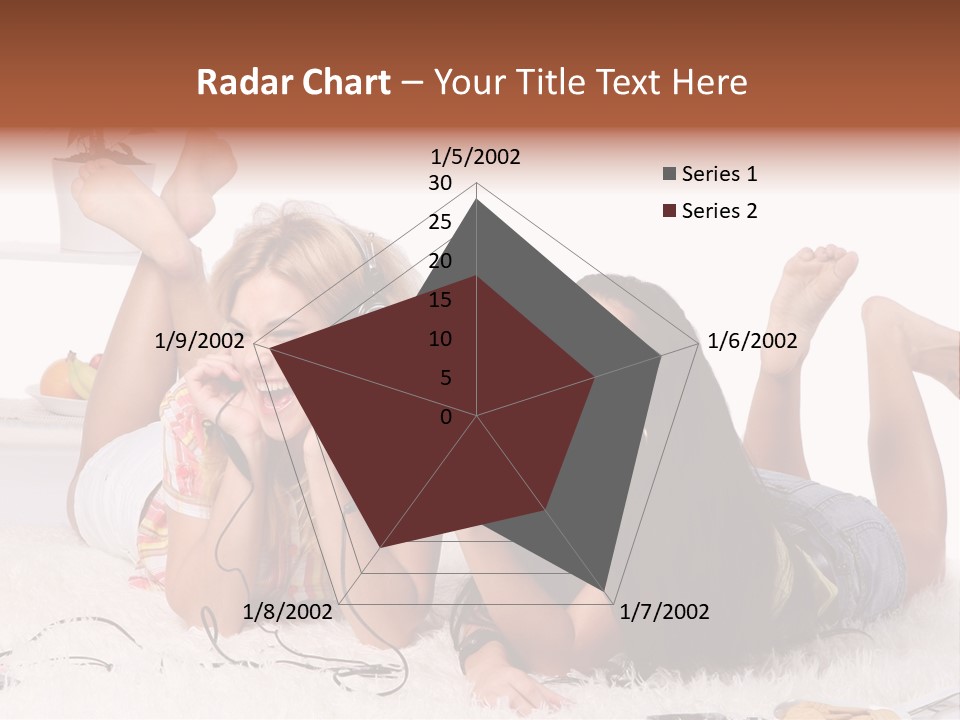 Radar Chart – Your Title Text Here

1/5/2002
30
25
20
15
10
5
0
1/6/2002
1/7/2002
1/8/2002
1/9/2002

Series 1
Series 2